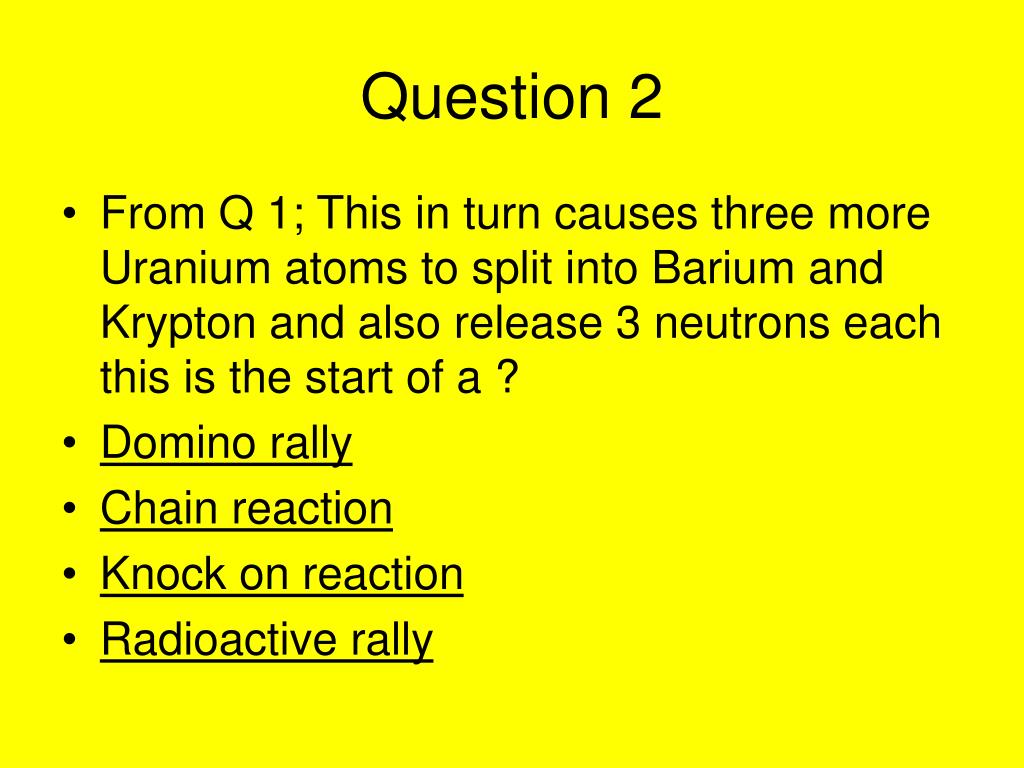 Question 2

• From Q 1; This in turn causes three more Uranium atoms to split into Barium and Krypton and also release 3 neutrons each this is the start of a ?
• Domino rally
• Chain reaction
• Knock on reaction
• Radioactive rally